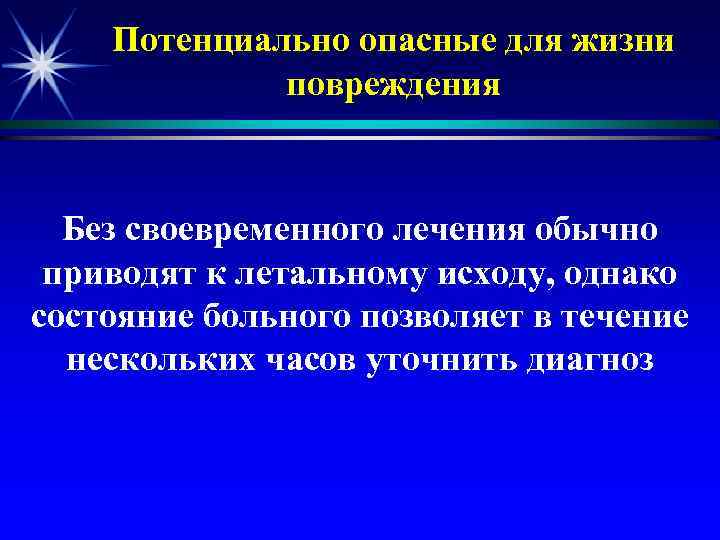 Потенциально опасные для жизни повреждения

Без своевременного лечения обычно приводят к летальному исходу, однако состояние больного позволяет в течение нескольких часов уточнить диагноз